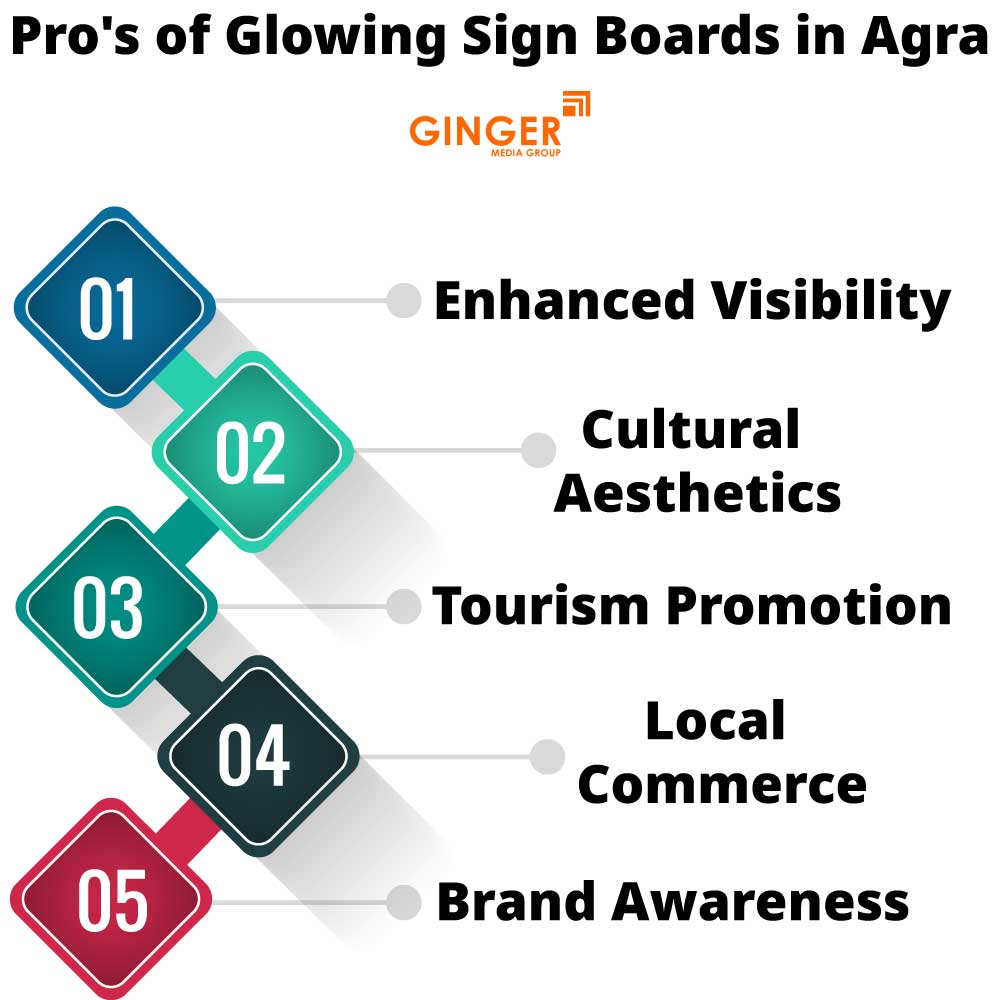 Pro's of Glowing Sign Boards in Agra

GINGER
MEDIA GROUP

01
Enhanced Visibility

02
Cultural Aesthetics

03
Tourism Promotion

04
Local Commerce

05
Brand Awareness